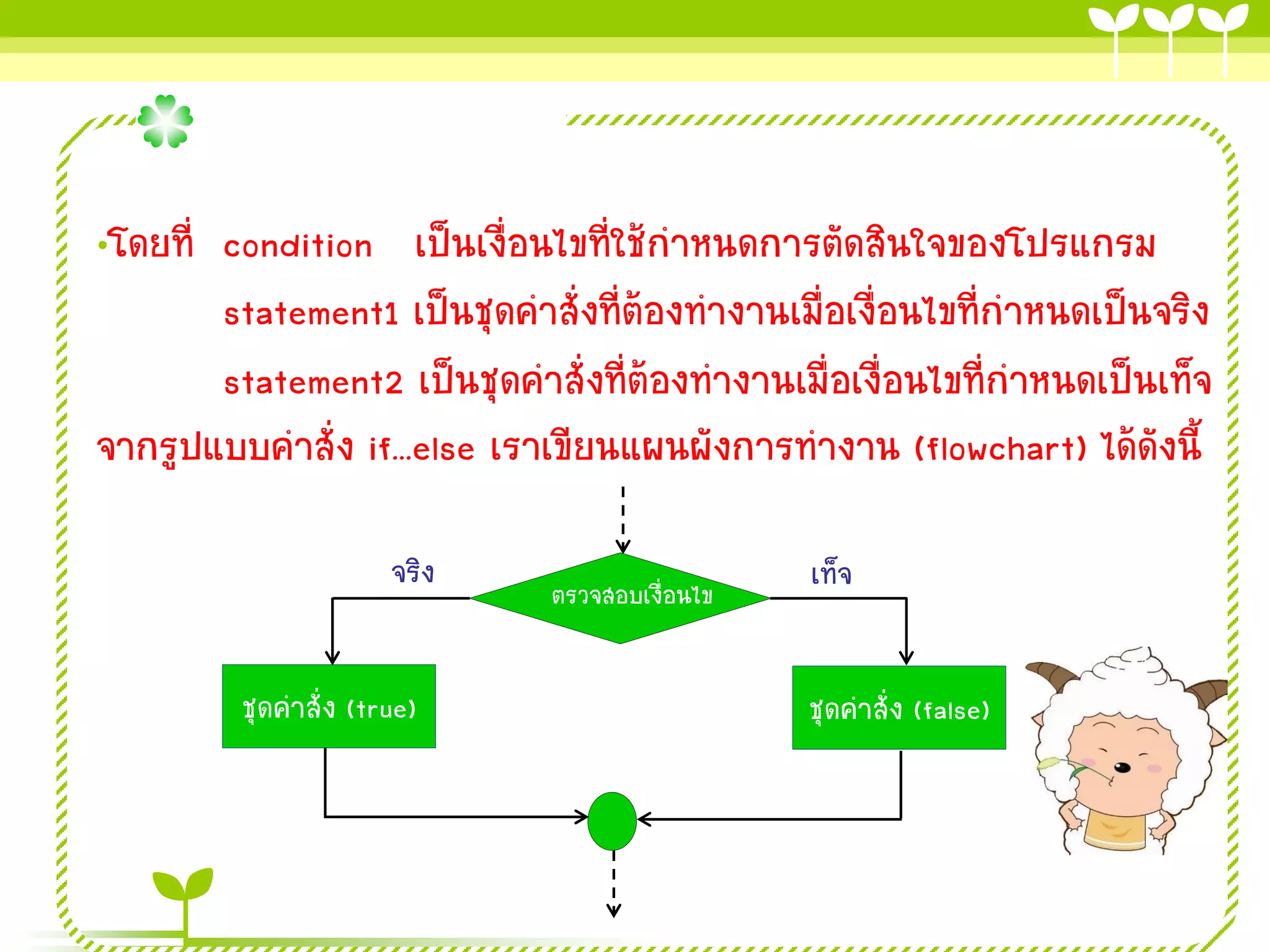 •โดยที่ condition เป็นเงื่อนไขที่ใช้กำหนดการตัดสินใจของโปรแกรม

statement1 เป็นชุดคำสั่งที่ต้องทำงานเมื่อเงื่อนไขที่กำหนดเป็นจริง

statement2 เป็นชุดคำสั่งที่ต้องทำงานเมื่อเงื่อนไขที่กำหนดเป็นเท็จ

จากรูปแบบคำสั่ง if…else เราเขียนแผนผังการทำงาน (flowchart) ได้ดังนี้

จริง

ตรวจสอบเงื่อนไข

เท็จ

ชุดคำสั่ง (true)

ชุดคำสั่ง (false)